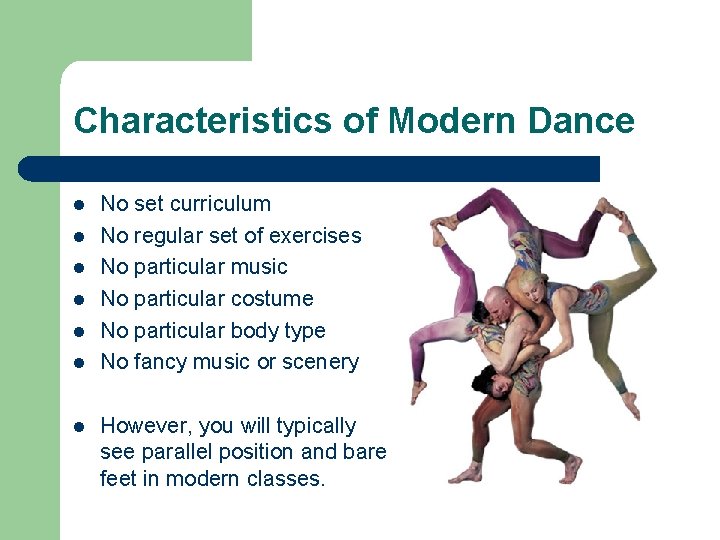 Characteristics of Modern Dance

- No set curriculum
- No regular set of exercises
- No particular music
- No particular costume
- No particular body type
- No fancy music or scenery

- However, you will typically see parallel position and bare feet in modern classes.